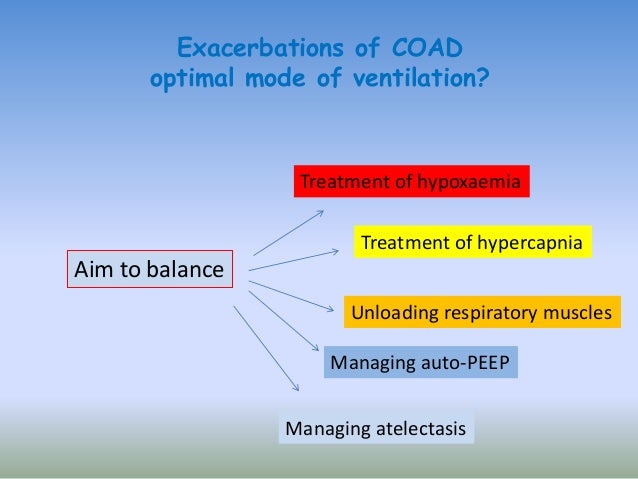 Exacerbations of COAD
optimal mode of ventilation?

Aim to balance

Treatment of hypoxaemia

Treatment of hypercapnia

Unloading respiratory muscles

Managing auto-PEEP

Managing atelectasis